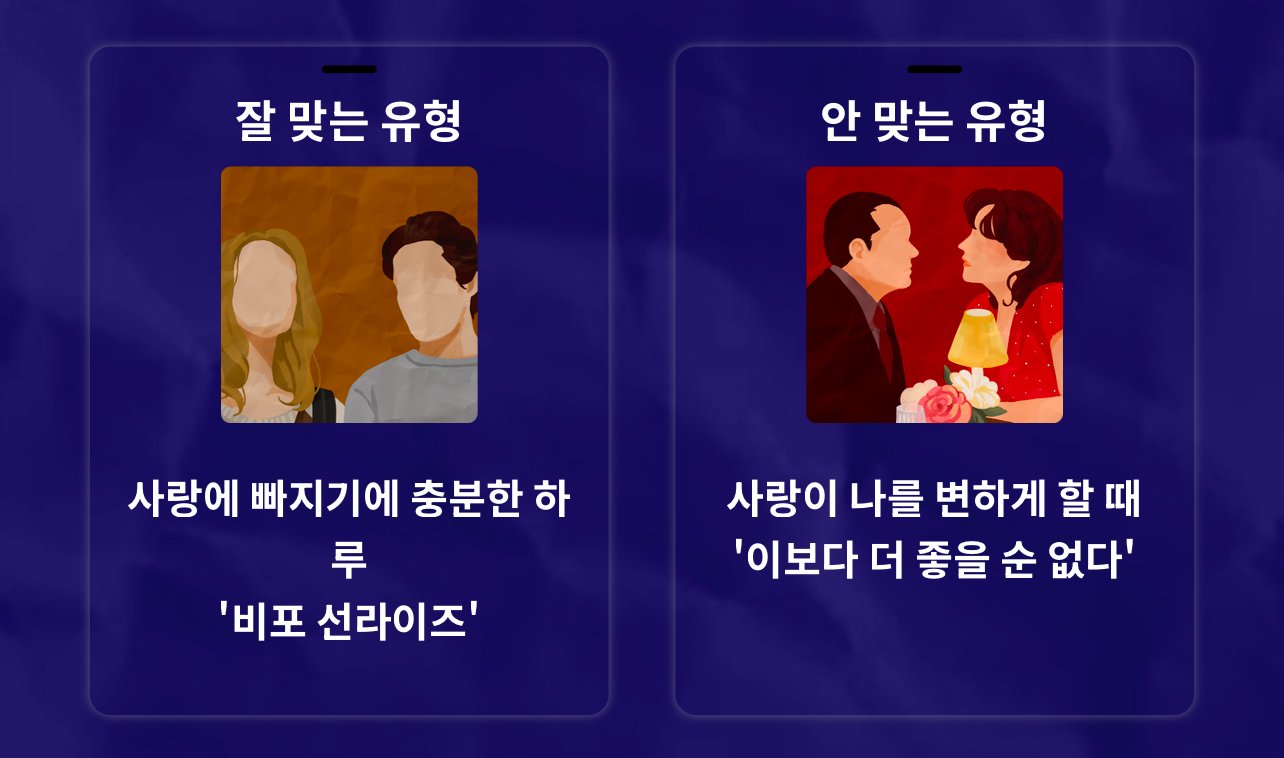 잘 맞는 유형

사랑에 빠지기에 충분한 하루
'비포 선라이즈'

안 맞는 유형

사랑이 나를 변하게 할 때
'이보다 더 좋을 순 없다'